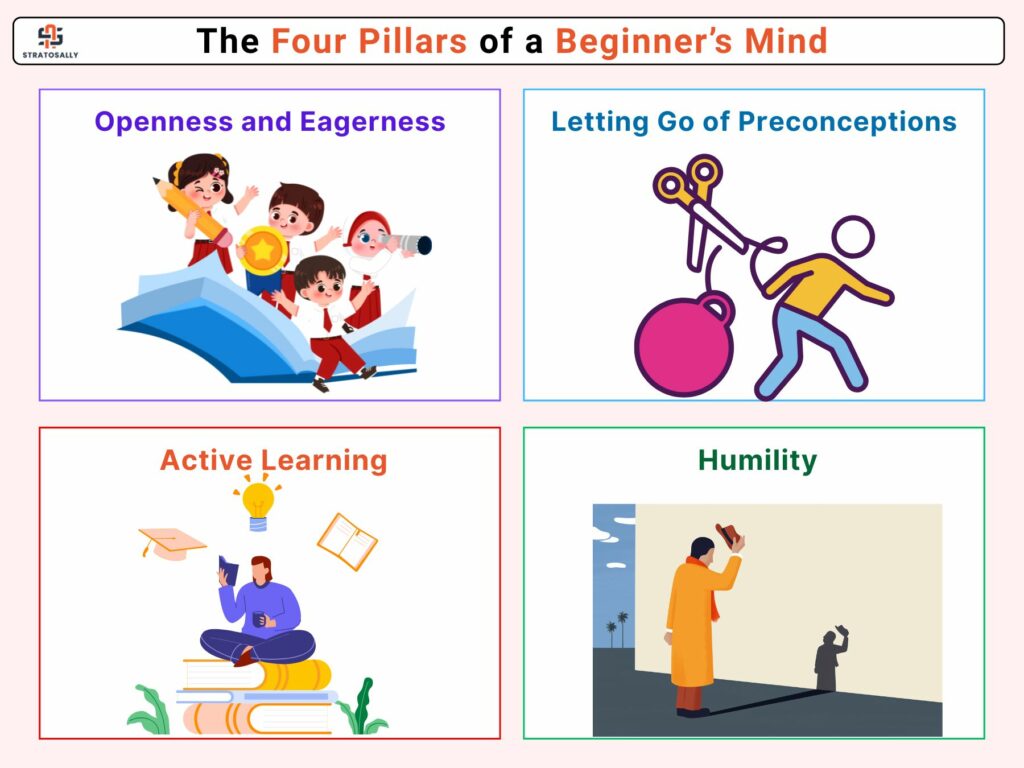 STRATOSALLY

The Four Pillars of a Beginner's Mind

Openness and Eagerness

Letting Go of Preconceptions

Active Learning

Humility